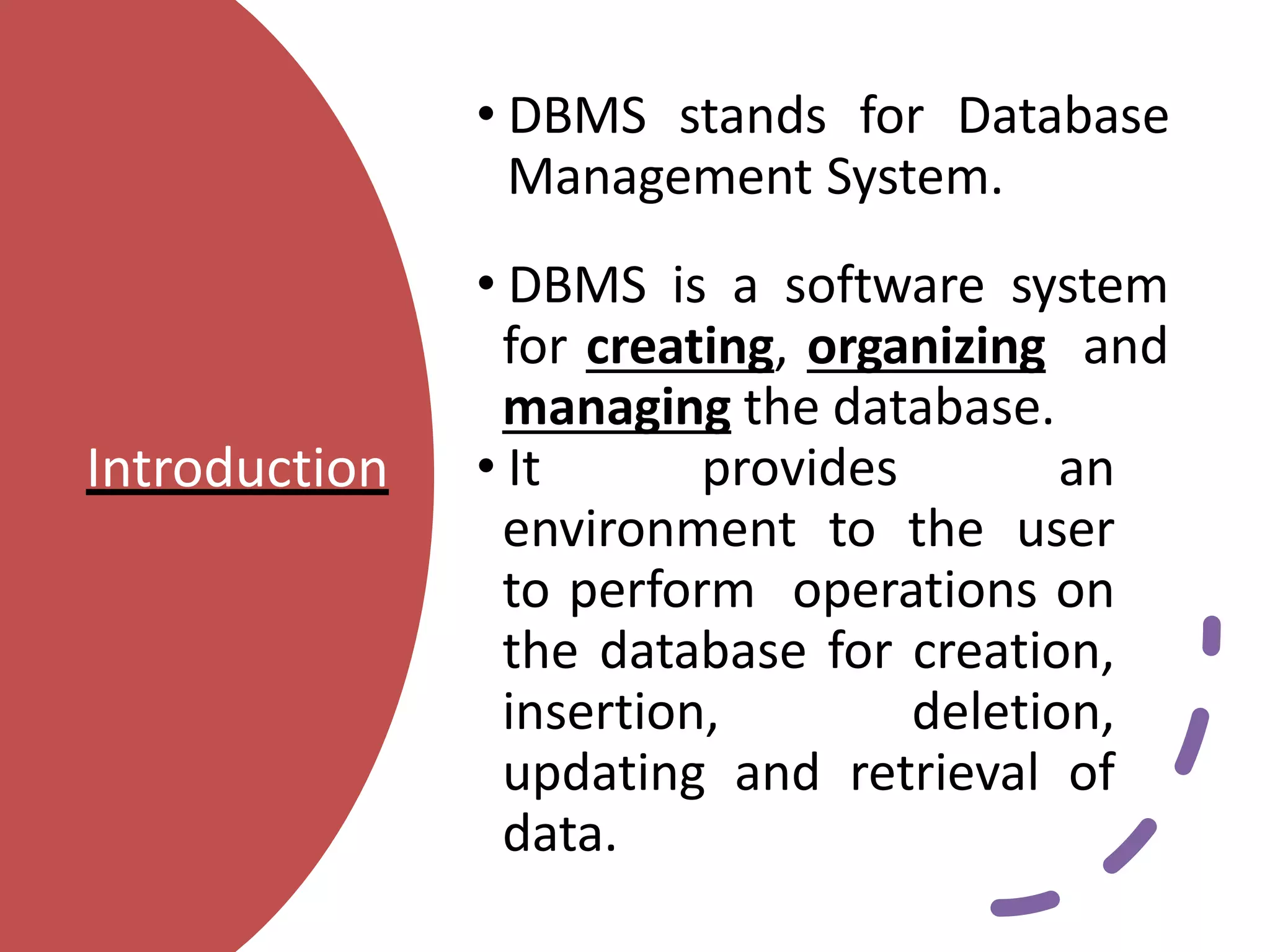 Introduction

• DBMS stands for Database Management System.

• DBMS is a software system for creating, organizing and managing the database.

• It provides an environment to the user to perform operations on the database for creation, insertion, deletion, updating and retrieval of data.